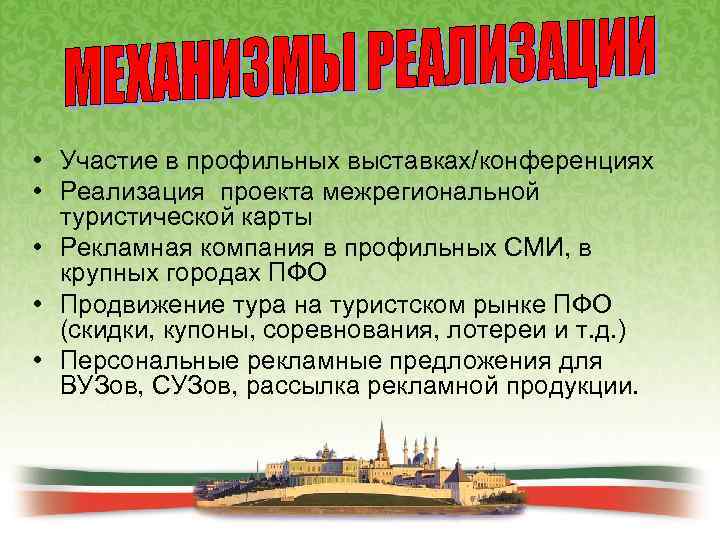 МЕХАНИЗМЫ РЕАЛИЗАЦИИ

• Участие в профильных выставках/конференциях
• Реализация проекта межрегиональной туристической карты
• Рекламная компания в профильных СМИ, в крупных городах ПФО
• Продвижение тура на туристском рынке ПФО (скидки, купоны, соревнования, лотереи и т.д.)
• Персональные рекламные предложения для ВУЗов, СУЗов, рассылка рекламной продукции.